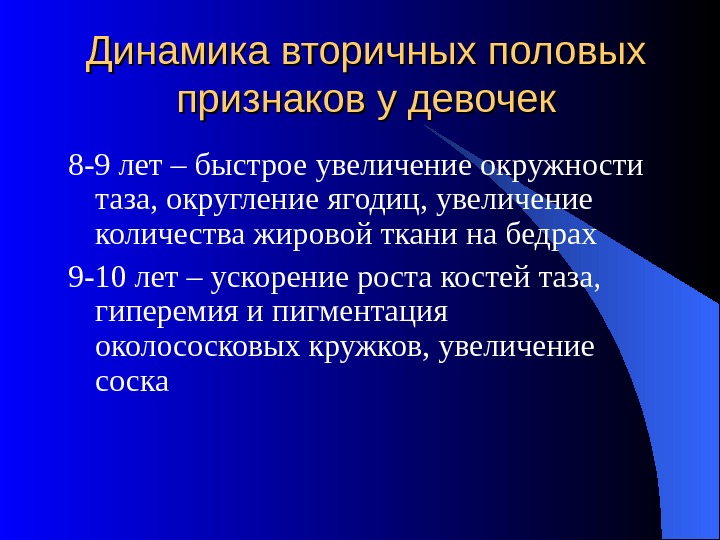 Динамика вторичных половых признаков у девочек

8-9 лет – быстрое увеличение окружности таза, округление ягодиц, увеличение количества жировой ткани на бедрах

9-10 лет – ускорение роста костей таза, гиперемия и пигментация околососковых кружков, увеличение соска